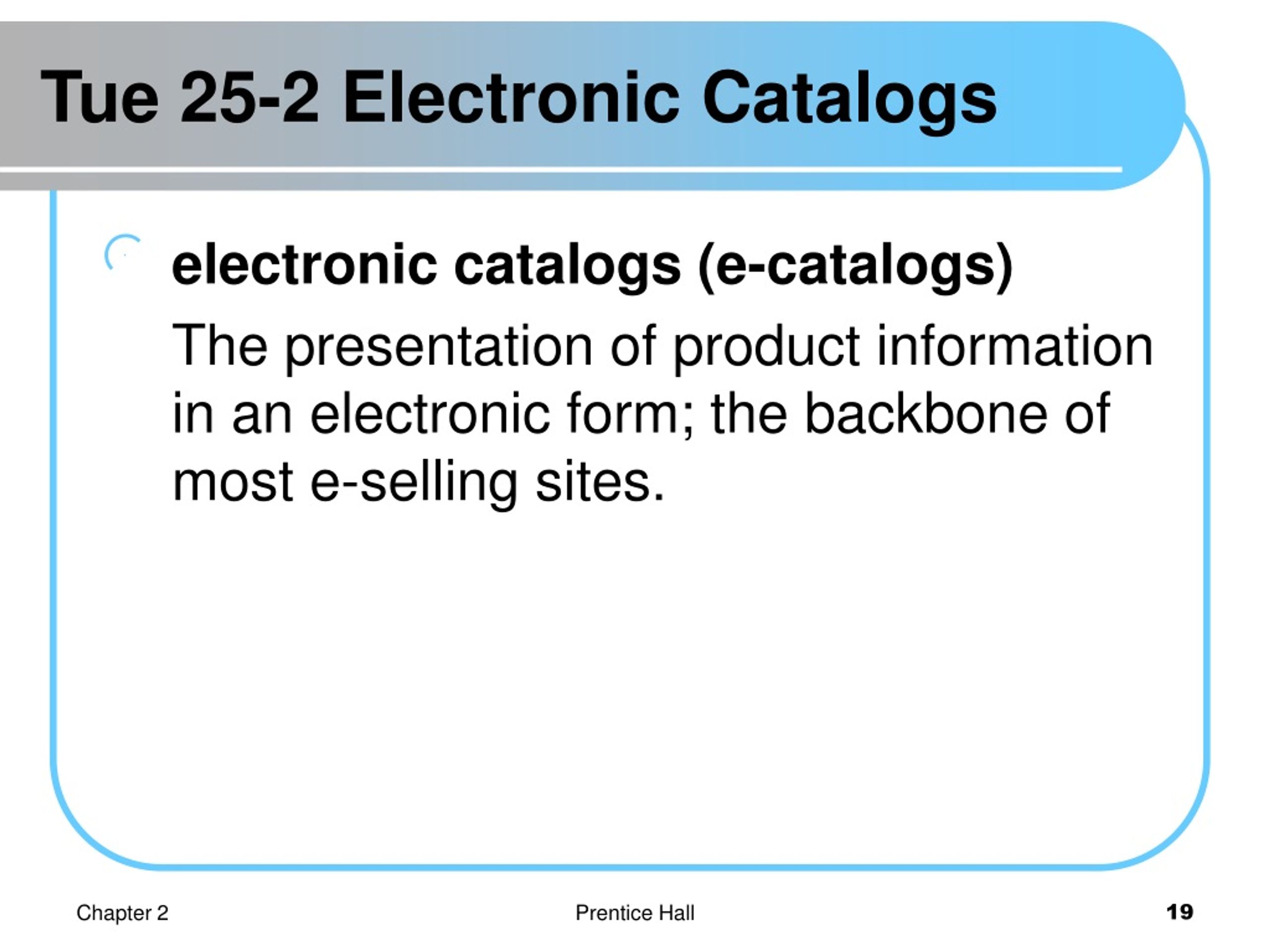 Tue 25-2 Electronic Catalogs

electronic catalogs (e-catalogs)

The presentation of product information in an electronic form; the backbone of most e-selling sites.

Chapter 2

Prentice Hall

19